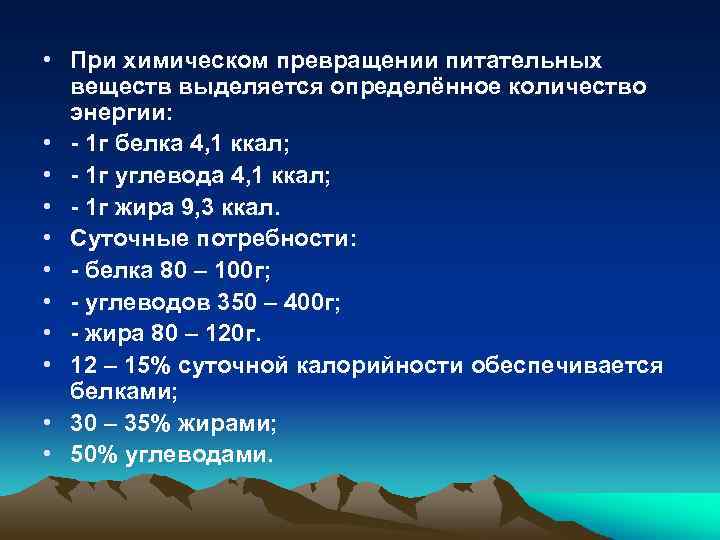 • При химическом превращении питательных веществ выделяется определённое количество энергии:
• - 1г белка 4,1 ккал;
• - 1г углевода 4,1 ккал;
• - 1г жира 9,3 ккал.
• Суточные потребности:
• - белка 80 – 100г;
• - углеводов 350 – 400г;
• - жира 80 – 120г.
• 12 – 15% суточной калорийности обеспечивается белками;
• 30 – 35% жирами;
• 50% углеводами.